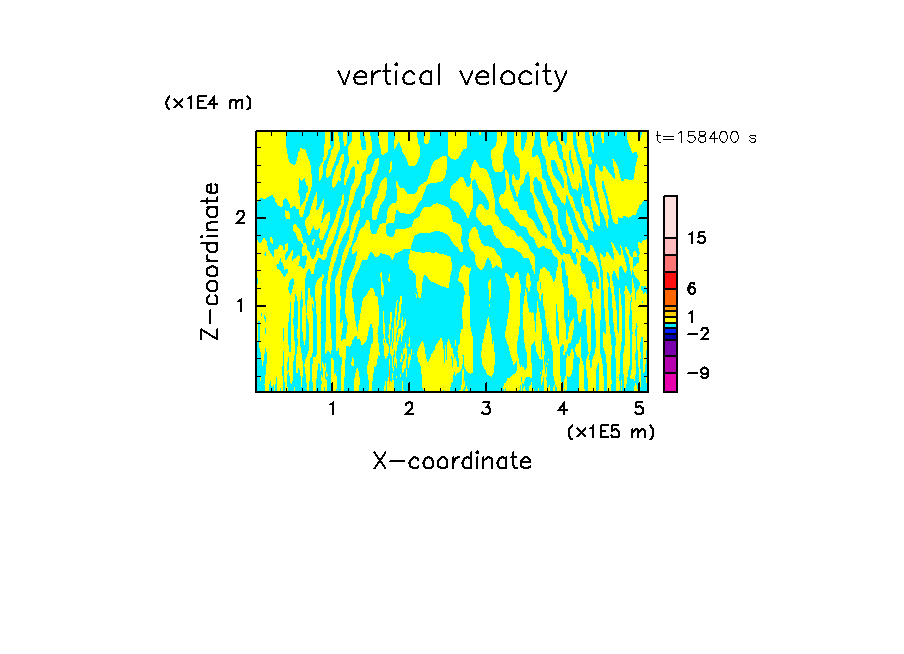 vertical velocity

(x1E4 m)

t=158400 s

Z-coordinate

2

1

15

6

1

−2

−9

1 2 3 4 5

(x1E5 m)

X-coordinate